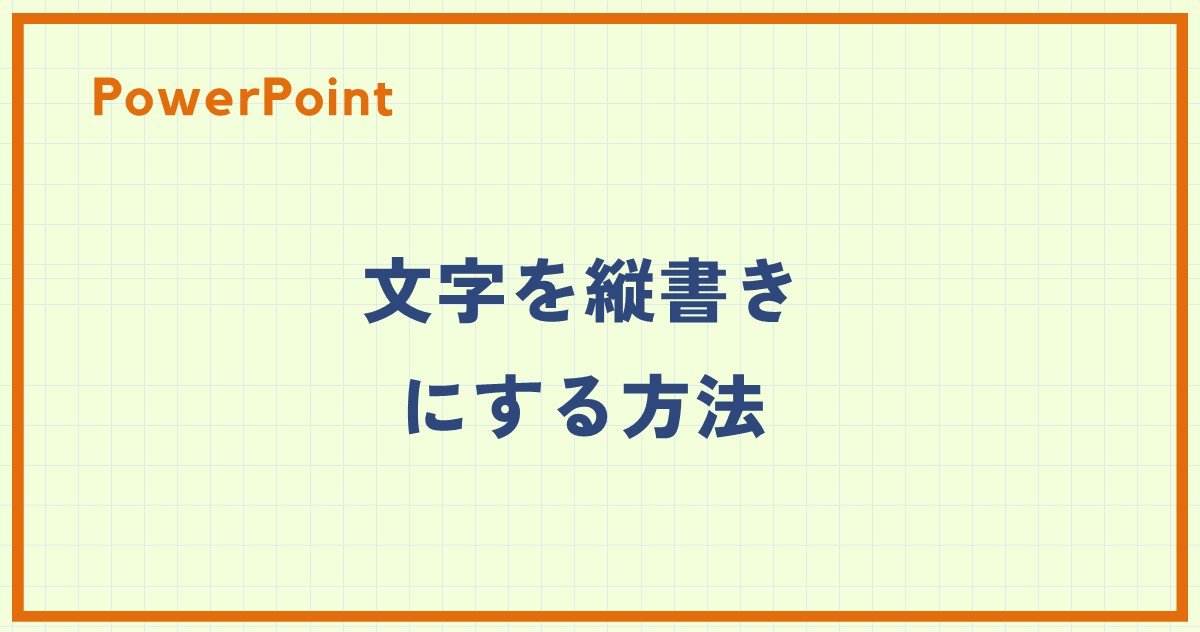 PowerPoint

文字を縦書きにする方法